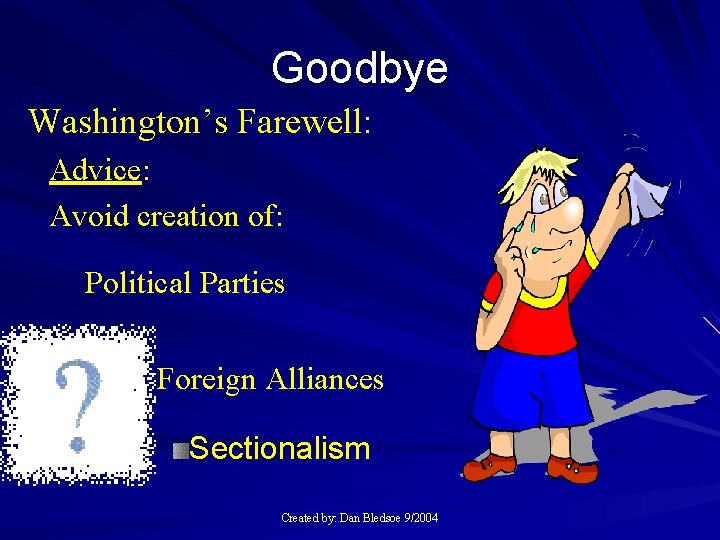 Goodbye

Washington's Farewell:

Advice:

Avoid creation of:

Political Parties

?

Foreign Alliances

Sectionalism

Created by: Dan Bledsoe 9/2004